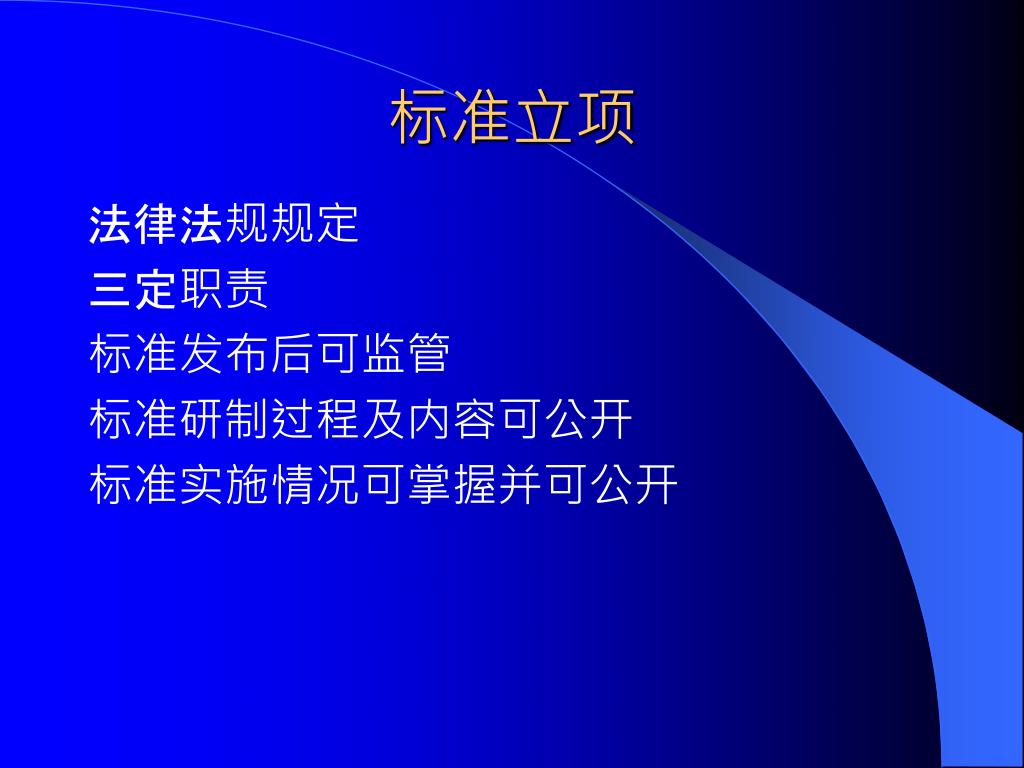 标准立项

法律法规规定
三定职责
标准发布后可监管
标准研制过程及内容可公开
标准实施情况可掌握并可公开